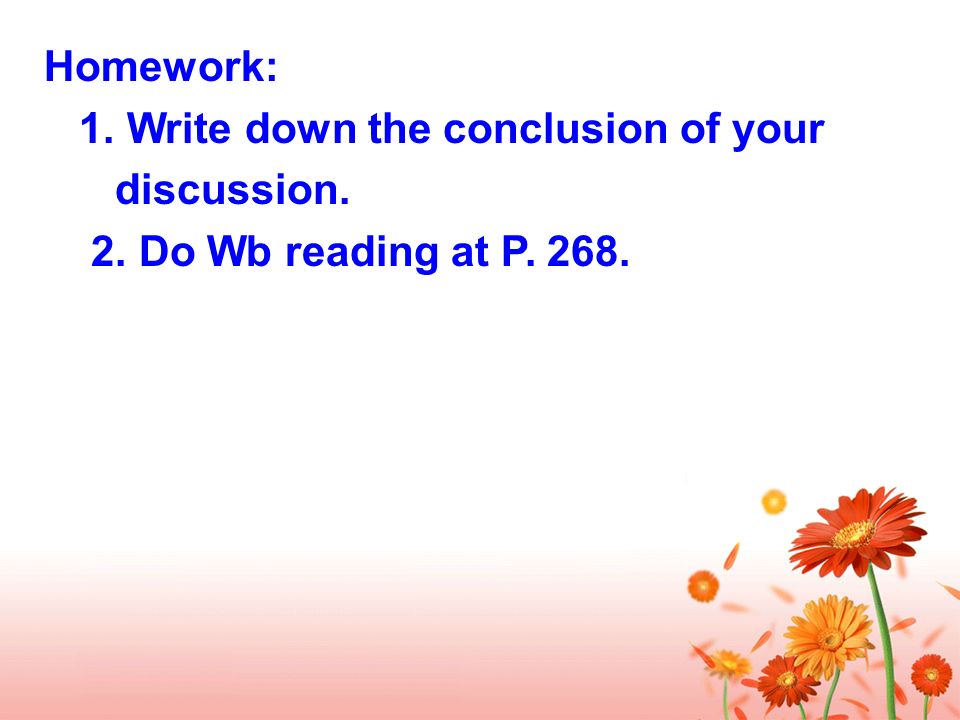 Homework:
1. Write down the conclusion of your discussion.
2. Do Wb reading at P. 268.